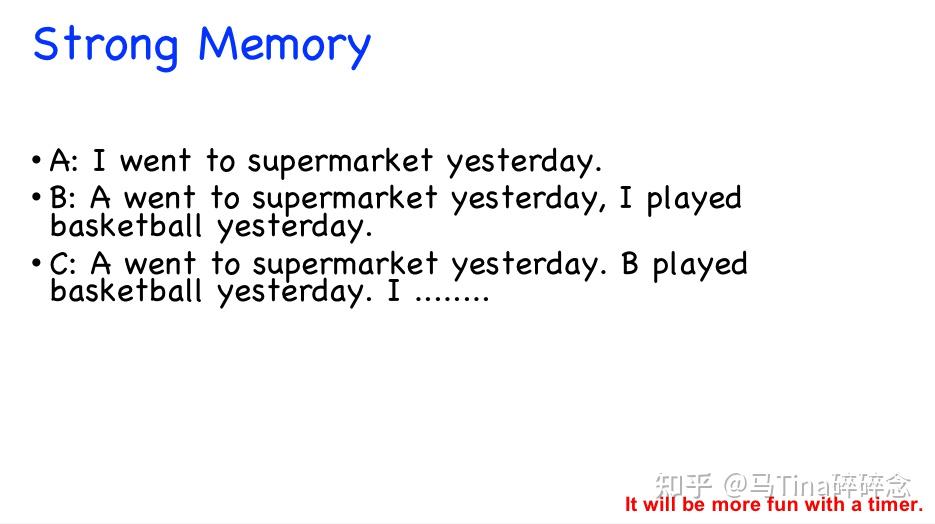 Strong Memory

• A: I went to supermarket yesterday.
• B: A went to supermarket yesterday, I played basketball yesterday.
• C: A went to supermarket yesterday. B played basketball yesterday. I ........

知乎 @马Tina碎碎念
It will be more fun with a timer.